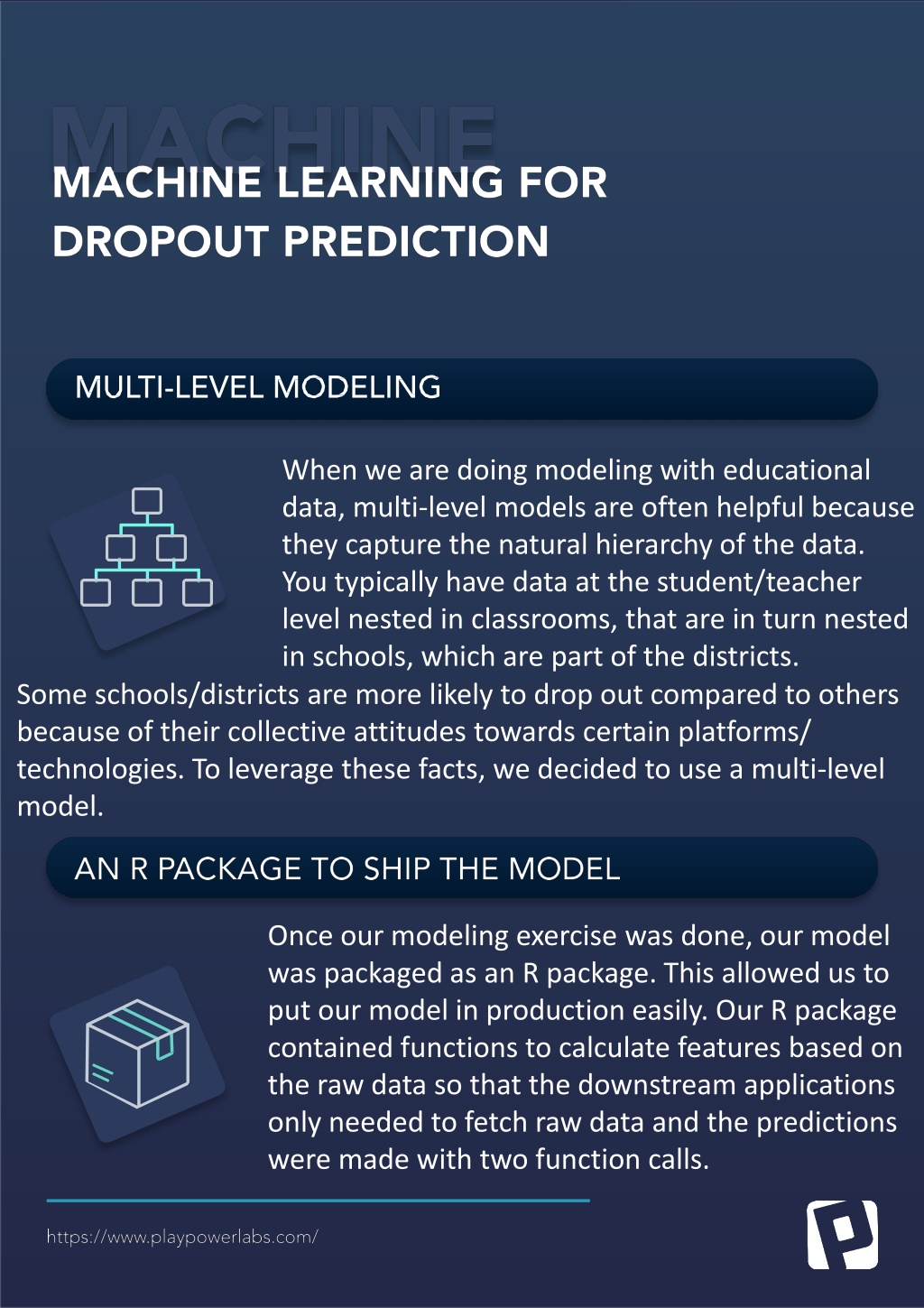 MACHINE

MACHINE LEARNING FOR DROPOUT PREDICTION

MULTI-LEVEL MODELING

When we are doing modeling with educational data, multi-level models are often helpful because they capture the natural hierarchy of the data. You typically have data at the student/teacher level nested in classrooms, that are in turn nested in schools, which are part of the districts. Some schools/districts are more likely to drop out compared to others because of their collective attitudes towards certain platforms/ technologies. To leverage these facts, we decided to use a multi-level model.

AN R PACKAGE TO SHIP THE MODEL

Once our modeling exercise was done, our model was packaged as an R package. This allowed us to put our model in production easily. Our R package contained functions to calculate features based on the raw data so that the downstream applications only needed to fetch raw data and the predictions were made with two function calls.

https://www.playpowerlabs.com/